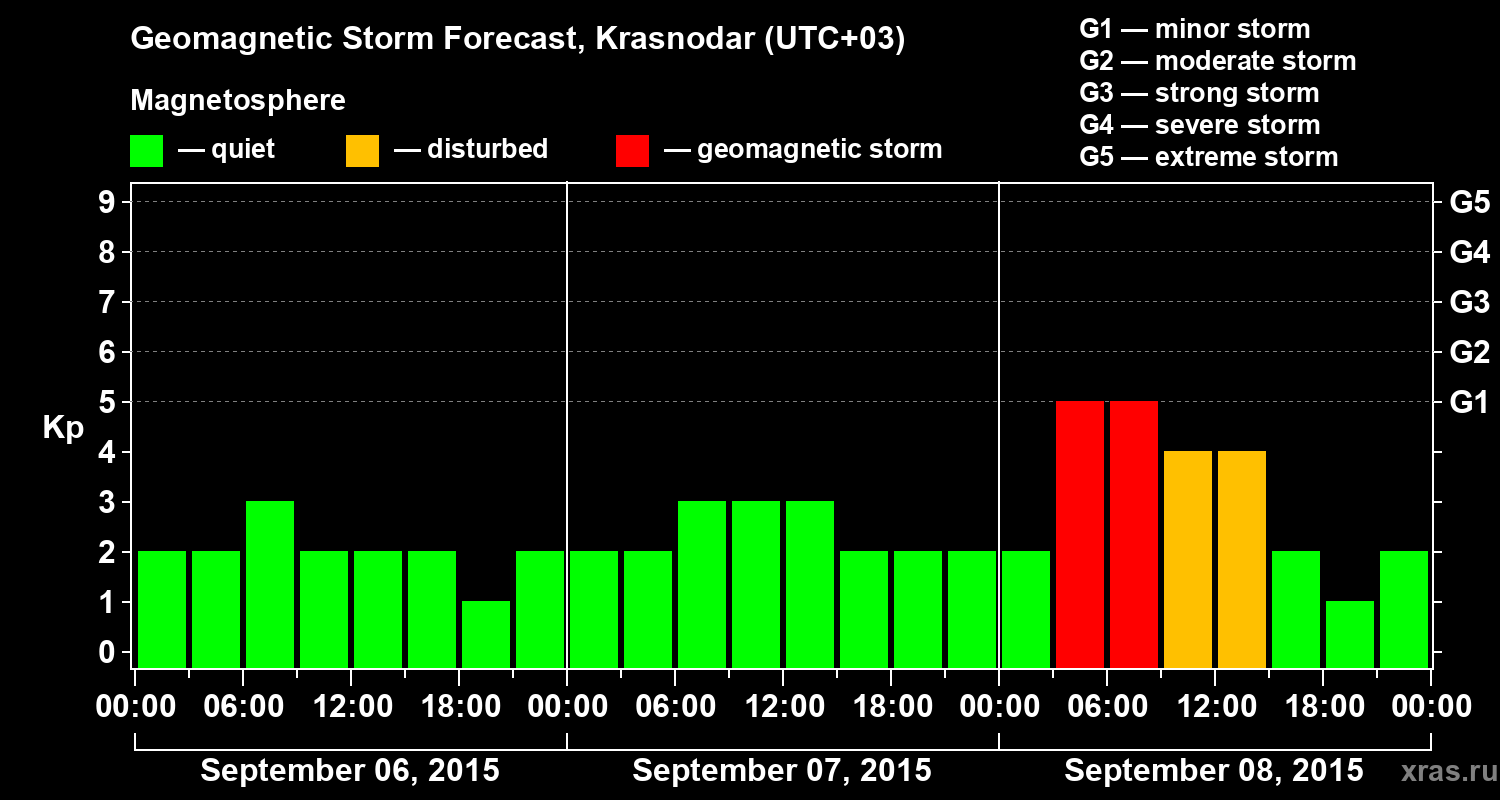 Geomagnetic Storm Forecast, Krasnodar (UTC+03)

Magnetosphere

— quiet — disturbed — geomagnetic storm

G1 — minor storm
G2 — moderate storm
G3 — strong storm
G4 — severe storm
G5 — extreme storm

Kp

9
8
7
6
5
4
3
2
1
0

G5
G4
G3
G2
G1

00:00 06:00 12:00 18:00 00:00 06:00 12:00 18:00 00:00 06:00 12:00 18:00 00:00

September 06, 2015
September 07, 2015
September 08, 2015

xras.ru